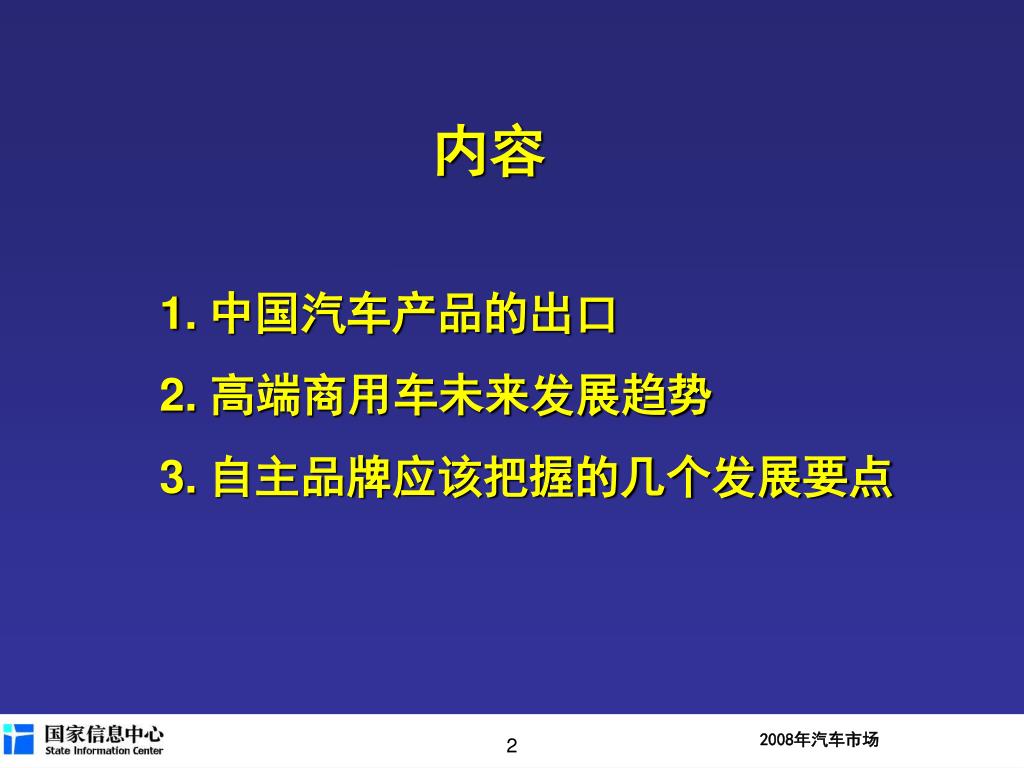 内容

1. 中国汽车产品的出口

2. 高端商用车未来发展趋势

3. 自主品牌应该把握的几个发展要点

国家信息中心
State Information Center

2

2008年汽车市场